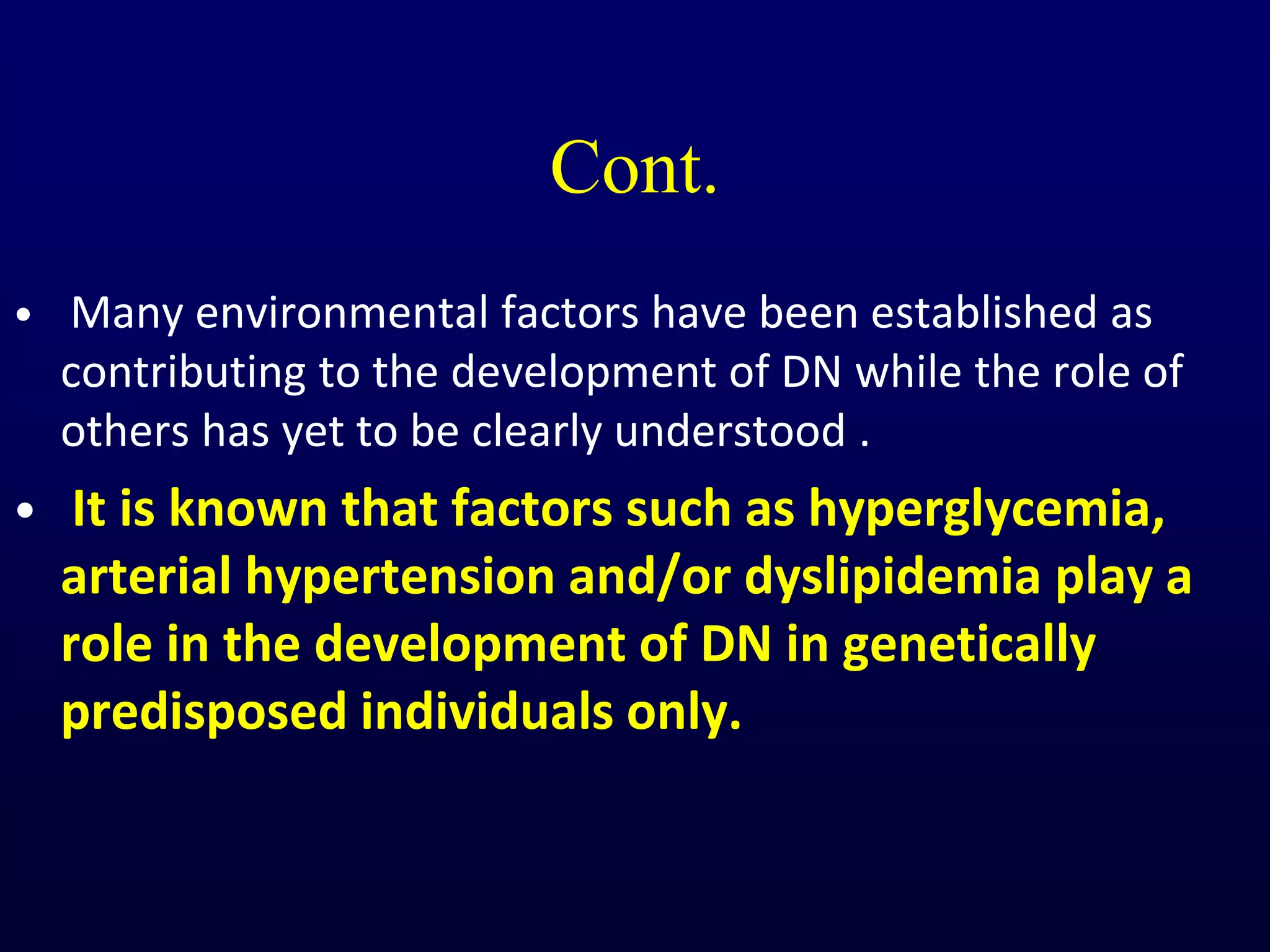 Cont.

• Many environmental factors have been established as contributing to the development of DN while the role of others has yet to be clearly understood .

• It is known that factors such as hyperglycemia, arterial hypertension and/or dyslipidemia play a role in the development of DN in genetically predisposed individuals only.